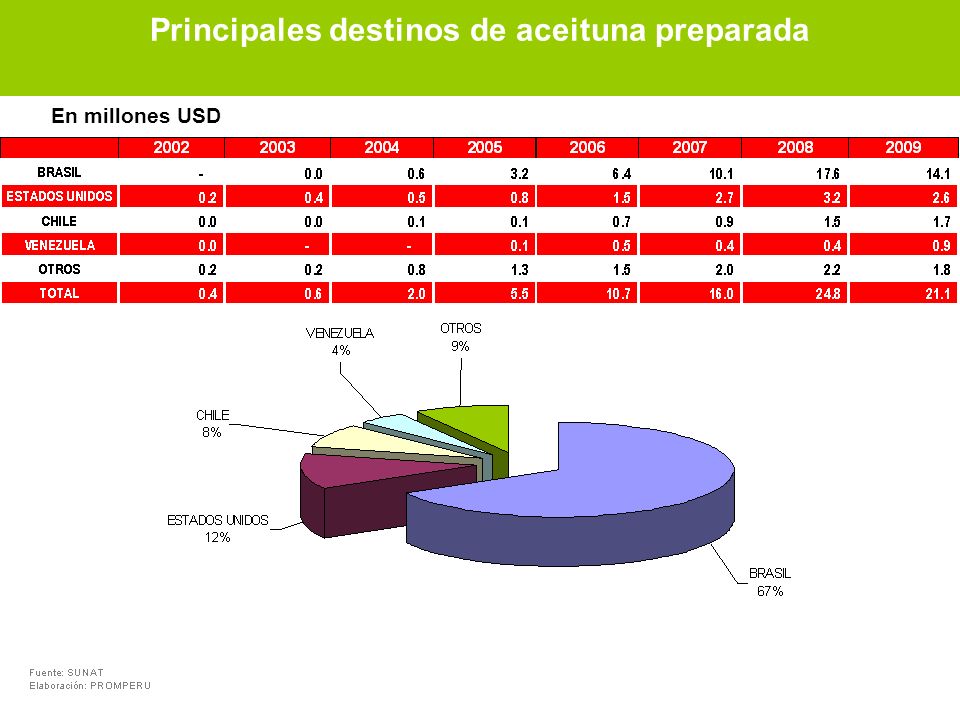 Principales destinos de aceituna preparada

En millones USD

| | 2002 | 2003 | 2004 | 2005 | 2006 | 2007 | 2008 | 2009 |
|---|---|---|---|---|---|---|---|---|
| BRASIL | - | 0.0 | 0.6 | 3.2 | 6.4 | 10.1 | 17.6 | 14.1 |
| ESTADOS UNIDOS | 0.2 | 0.4 | 0.5 | 0.8 | 1.5 | 2.7 | 3.2 | 2.6 |
| CHILE | 0.0 | 0.0 | 0.1 | 0.1 | 0.7 | 0.9 | 1.5 | 1.7 |
| VENEZUELA | 0.0 | - | - | 0.1 | 0.5 | 0.4 | 0.4 | 0.9 |
| OTROS | 0.2 | 0.2 | 0.8 | 1.3 | 1.5 | 2.0 | 2.2 | 1.8 |
| TOTAL | 0.4 | 0.6 | 2.0 | 5.5 | 10.7 | 16.0 | 24.8 | 21.1 |

VENEZUELA
4%

OTROS
9%

CHILE
8%

ESTADOS UNIDOS
12%

BRASIL
67%

Fuente: SUNAT
Elaboración: PROMPERU